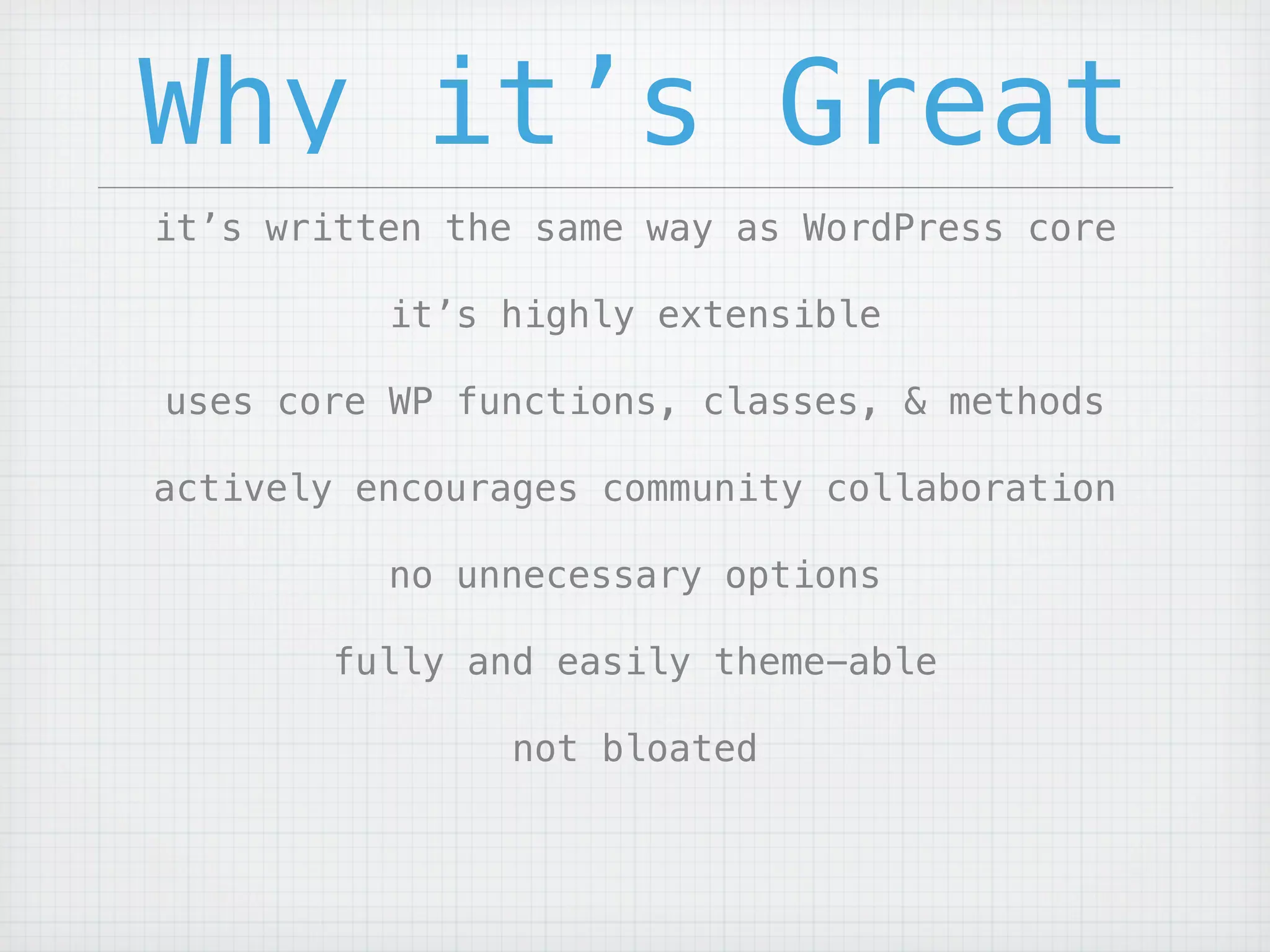 Why it’s Great

it’s written the same way as WordPress core

it’s highly extensible

uses core WP functions, classes, & methods

actively encourages community collaboration

no unnecessary options

fully and easily theme-able

not bloated